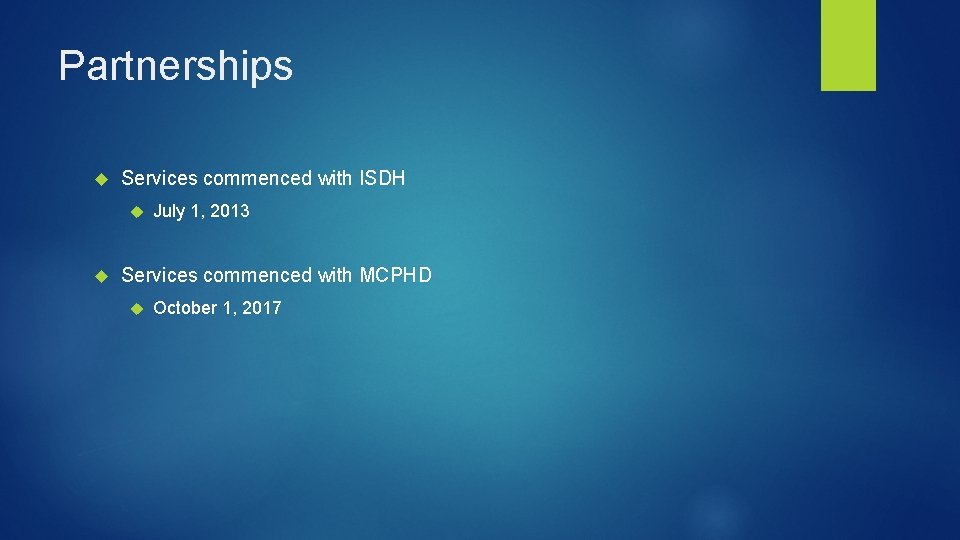 Partnerships

Services commenced with ISDH

July 1, 2013

Services commenced with MCPHD

October 1, 2017